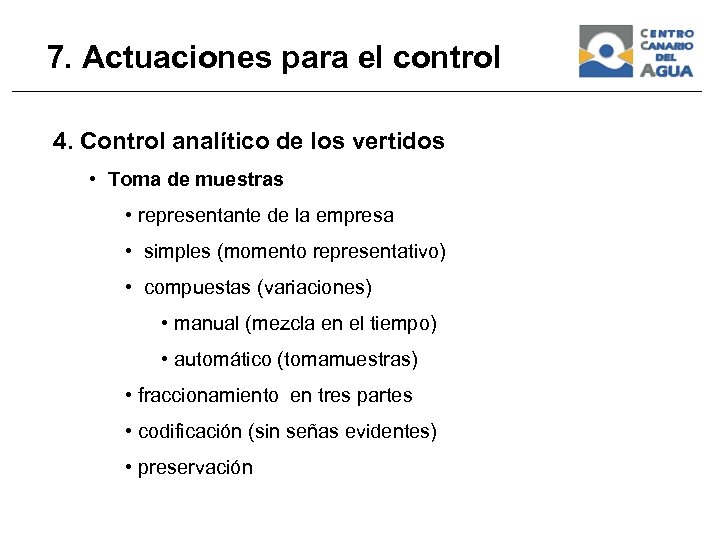 7. Actuaciones para el control

CENTRO CANARIO DEL AGUA

4. Control analítico de los vertidos

• Toma de muestras

• representante de la empresa

• simples (momento representativo)

• compuestas (variaciones)

• manual (mezcla en el tiempo)

• automático (tomamuestras)

• fraccionamiento en tres partes

• codificación (sin señas evidentes)

• preservación